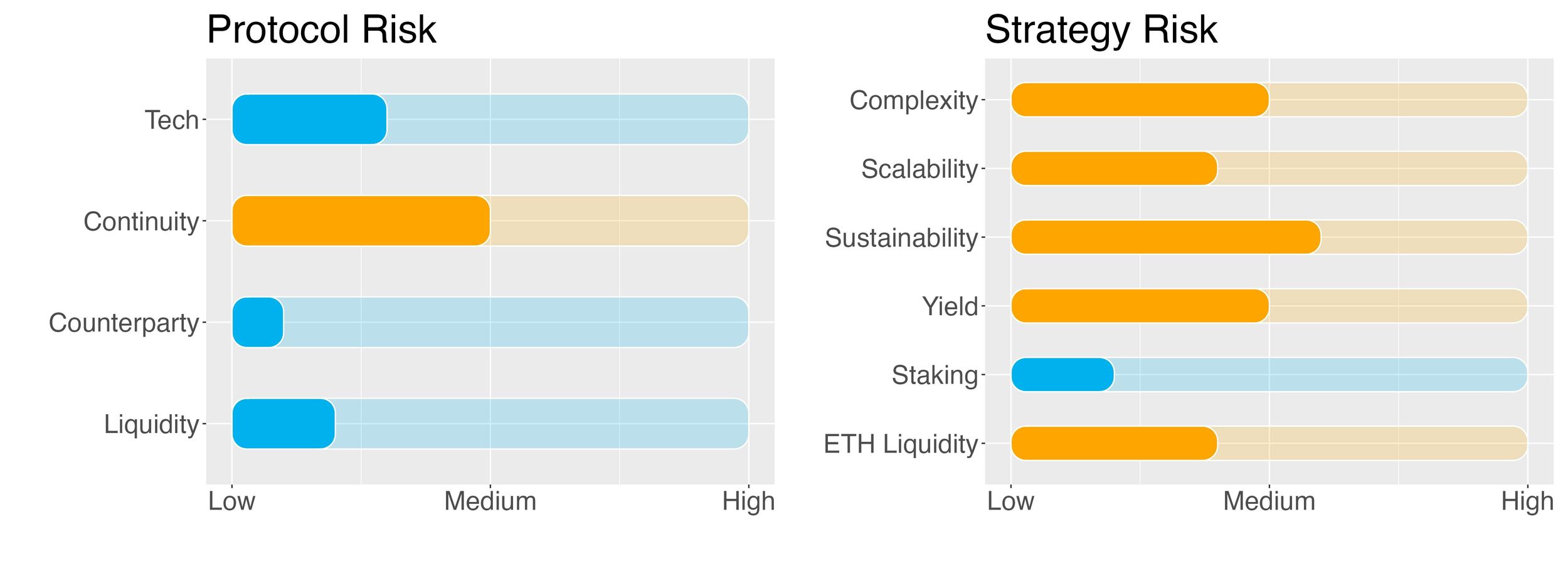 Protocol Risk

Tech
Continuity
Counterparty
Liquidity

Low Medium High

Strategy Risk

Complexity
Scalability
Sustainability
Yield
Staking
ETH Liquidity

Low Medium High